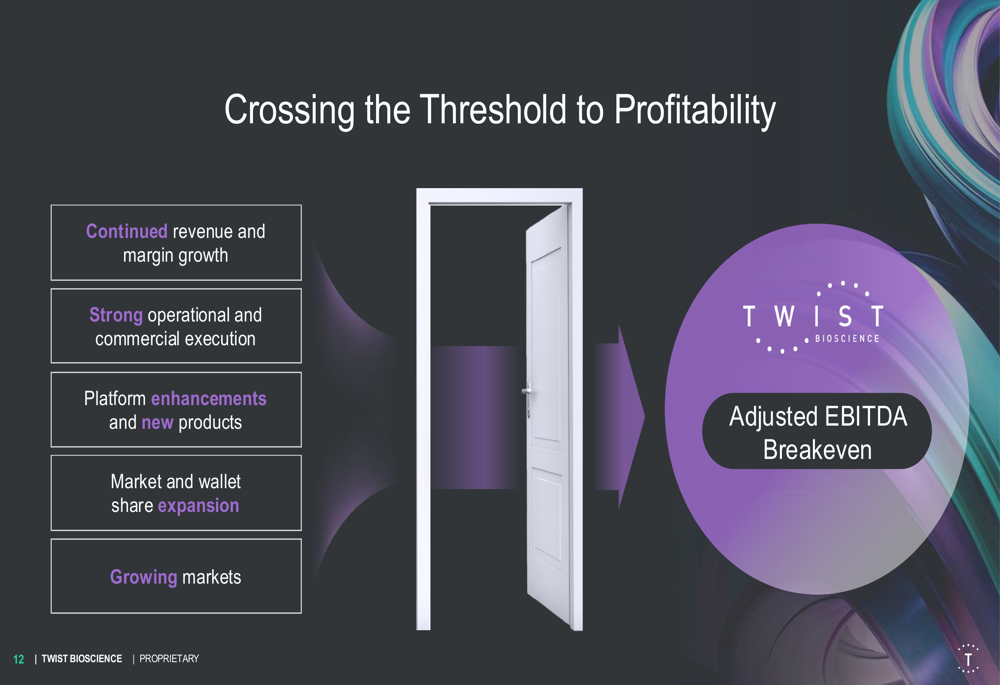 Crossing the Threshold to Profitability

Continued revenue and margin growth

Strong operational and commercial execution

Platform enhancements and new products

Market and wallet share expansion

Growing markets

TWIST BIOSCIENCE

Adjusted EBITDA Breakeven

12 | TWIST BIOSCIENCE | PROPRIETARY

T